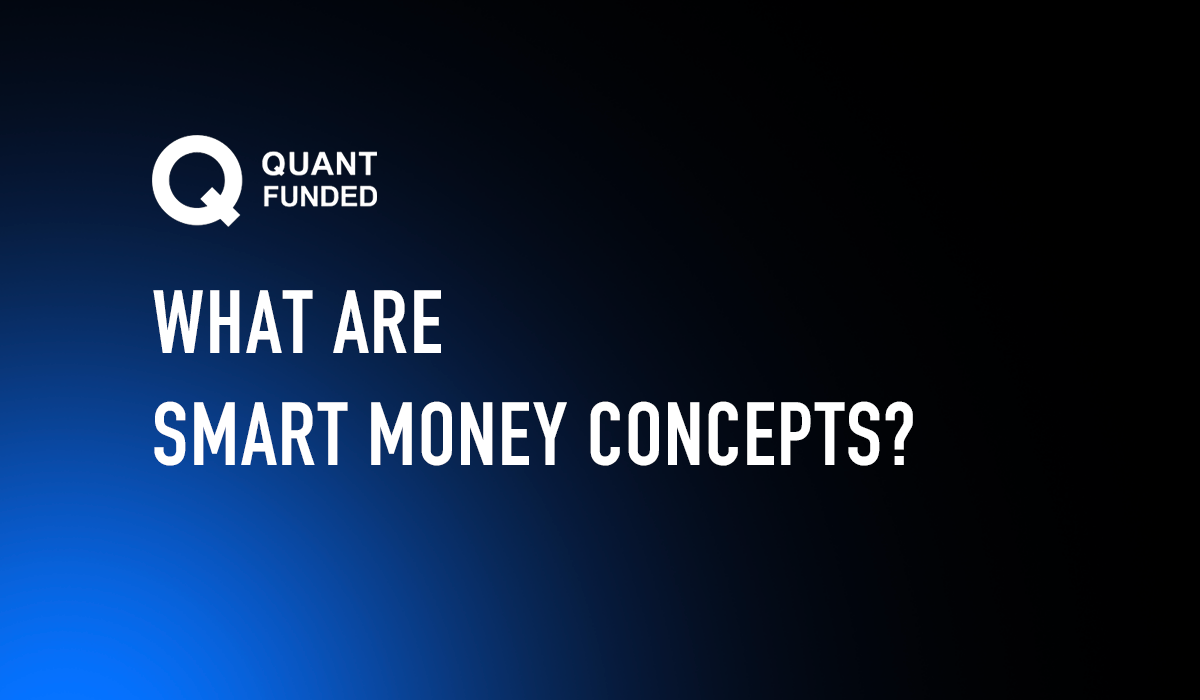 QUANT FUNDED

WHAT ARE
SMART MONEY CONCEPTS?